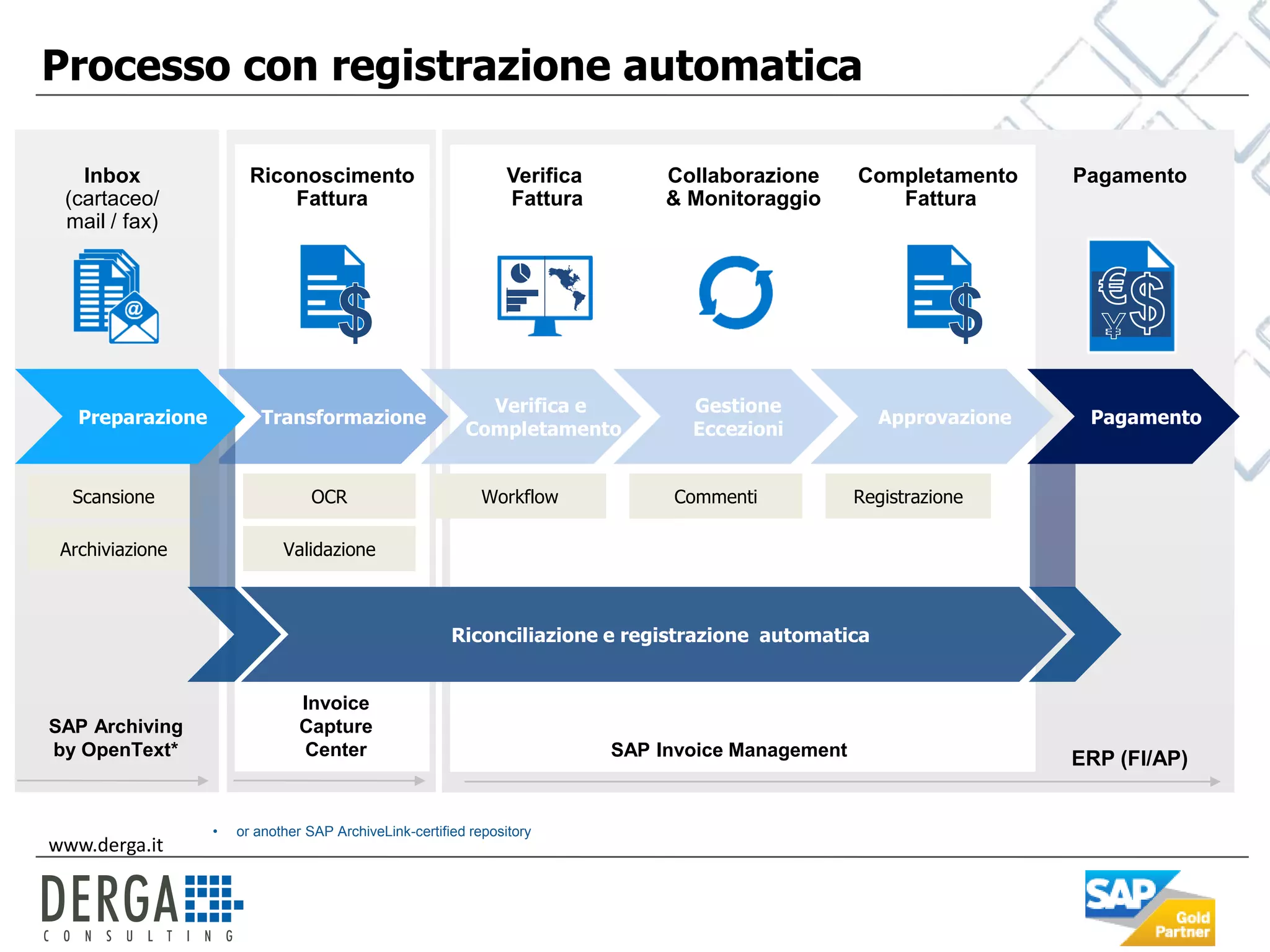 Processo con registrazione automatica

Inbox (cartaceo/ mail / fax)

Riconoscimento Fattura

Verifica Fattura

Collaborazione & Monitoraggio

Completamento Fattura

Pagamento

Preparazione

Transformazione

Verifica e Completamento

Gestione Eccezioni

Approvazione

Pagamento

Scansione

Archiviazione

OCR

Validazione

Workflow

Commenti

Registrazione

Riconciliazione e registrazione automatica

SAP Archiving by OpenText*

Invoice Capture Center

SAP Invoice Management

ERP (FI/AP)

• or another SAP ArchiveLink-certified repository

www.derga.it

DERGA CONSULTING

SAP Gold Partner